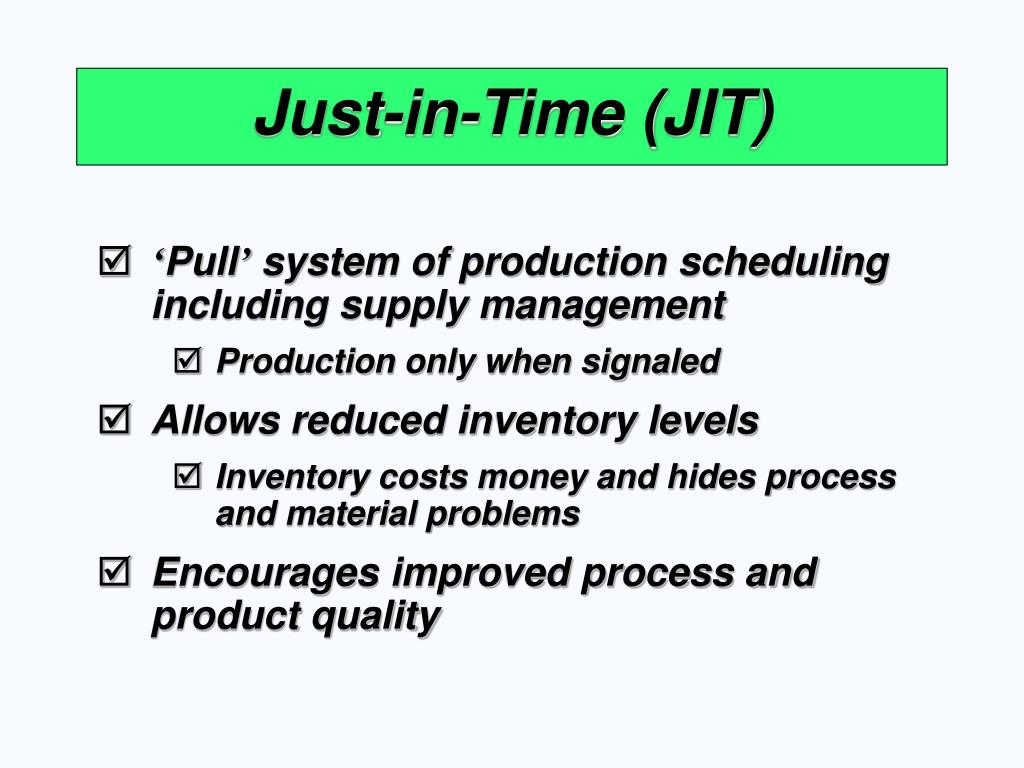 Just-in-Time (JIT)

☑ ‘Pull’ system of production scheduling including supply management

☑ Production only when signaled

☑ Allows reduced inventory levels

☑ Inventory costs money and hides process and material problems

☑ Encourages improved process and product quality